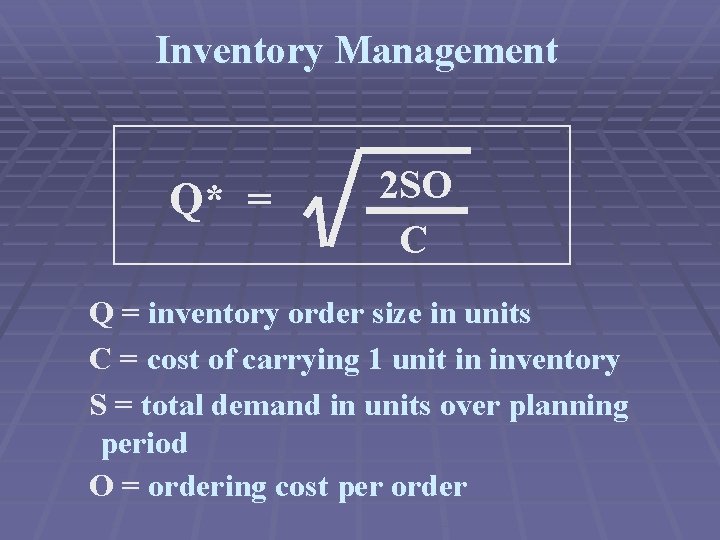 Inventory Management

$Q^* = \sqrt{\frac{2SO}{C}}$

Q = inventory order size in units

C = cost of carrying 1 unit in inventory

S = total demand in units over planning period

O = ordering cost per order